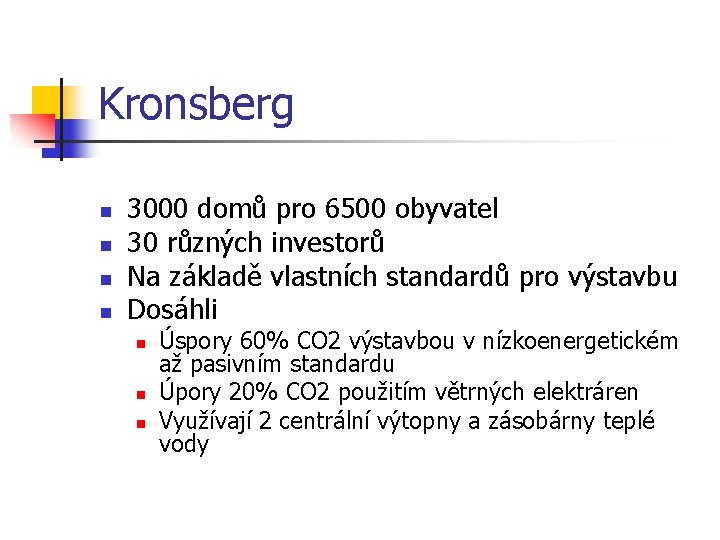 Kronsberg

- 3000 domů pro 6500 obyvatel
- 30 různých investorů
- Na základě vlastních standardů pro výstavbu
- Dosáhli
  - Úspory 60% CO2 výstavbou v nízkoenergetickém až pasivním standardu
  - Úpory 20% CO2 použitím větrných elektráren
  - Využívají 2 centrální výtopny a zásobárny teplé vody